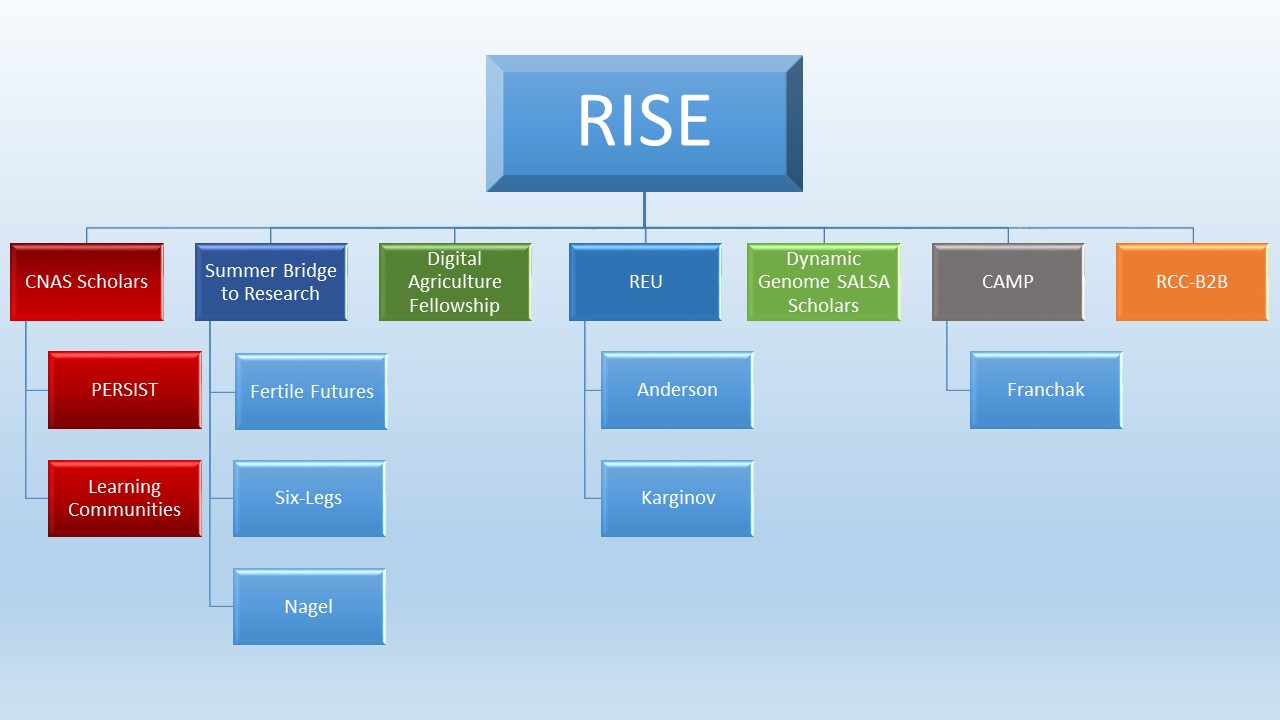 RISE

CNAS Scholars

PERSIST

Learning Communities

Summer Bridge to Research

Fertile Futures

Six-Legs

Nagel

Digital Agriculture Fellowship

REU

Anderson

Karginov

Dynamic Genome SALSA Scholars

CAMP

Franchak

RCC-B2B